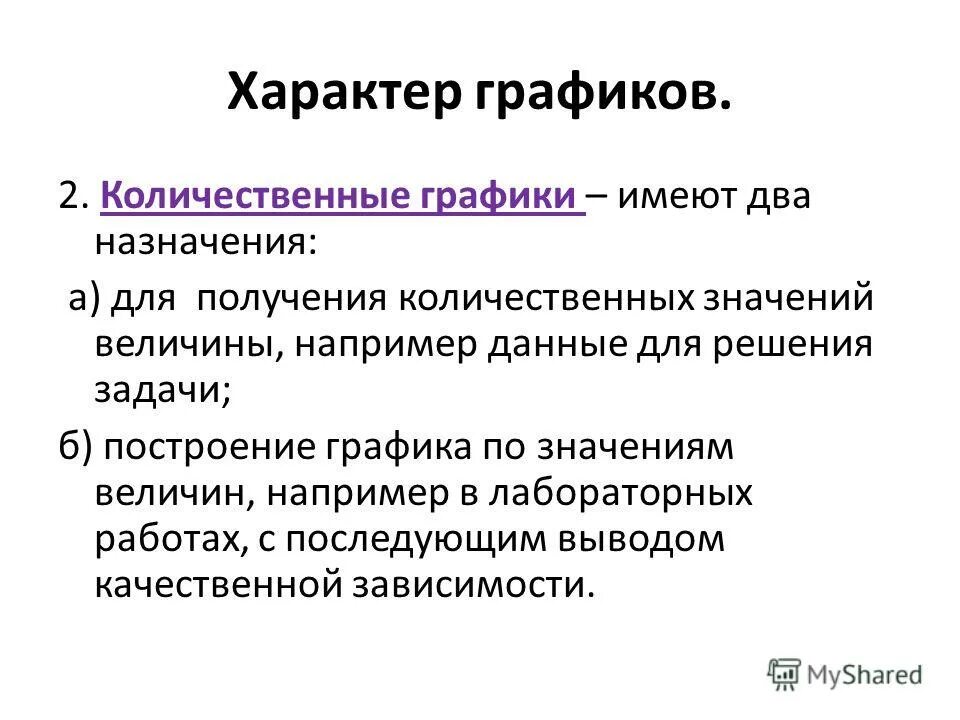 Характер графиков.

2. Количественные графики – имеют два назначения:

а) для получения количественных значений величины, например данные для решения задачи;

б) построение графика по значениям величин, например в лабораторных работах, с последующим выводом качественной зависимости.

MyShared